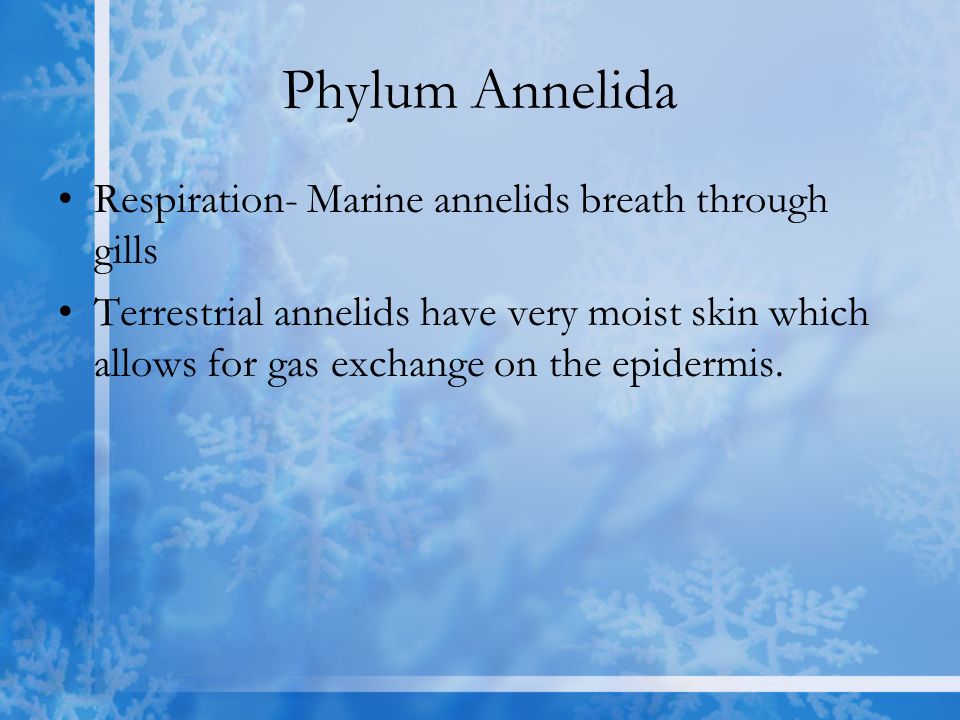 Phylum Annelida

• Respiration- Marine annelids breath through gills
• Terrestrial annelids have very moist skin which allows for gas exchange on the epidermis.